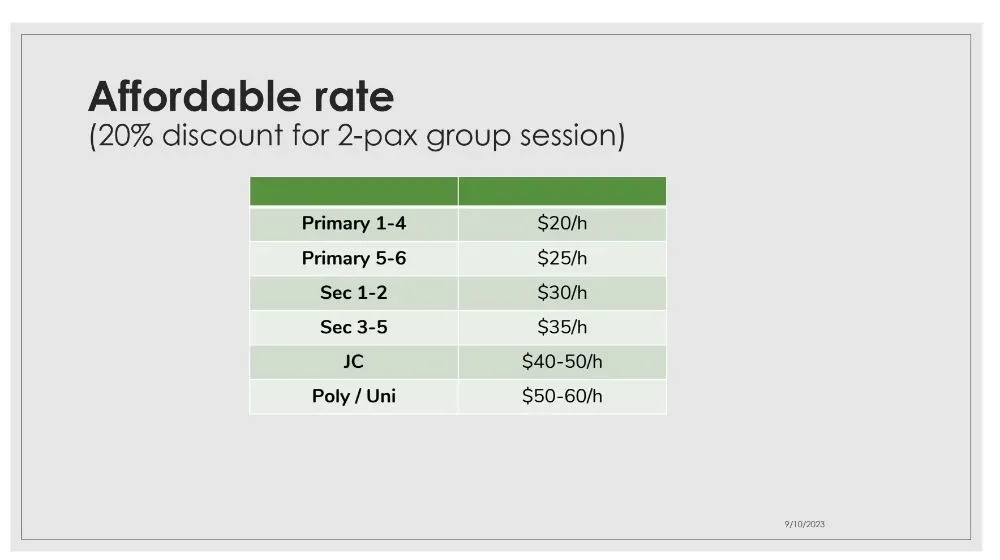 Affordable rate
(20% discount for 2-pax group session)

| | |
|---|---|
| Primary 1-4 | \$20/h |
| Primary 5-6 | \$25/h |
| Sec 1-2 | \$30/h |
| Sec 3-5 | \$35/h |
| JC | \$40-50/h |
| Poly / Uni | \$50-60/h |

9/10/2023